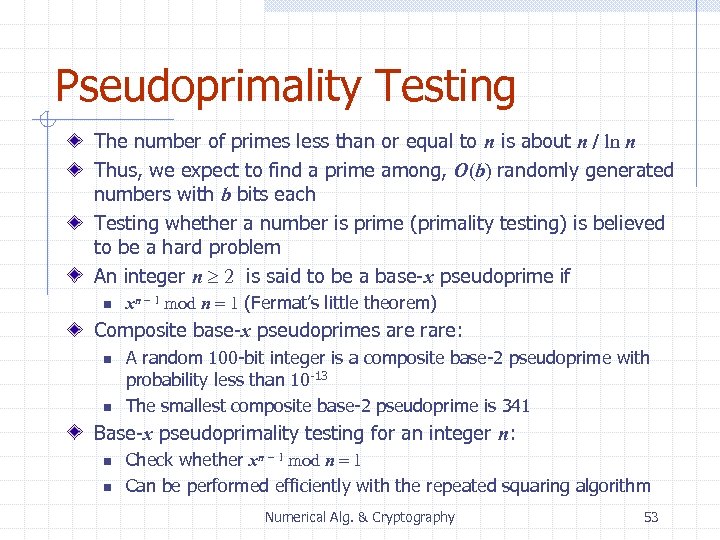 Pseudoprimality Testing

The number of primes less than or equal to $n$ is about $n / \ln n$

Thus, we expect to find a prime among, $O(b)$ randomly generated numbers with $b$ bits each

Testing whether a number is prime (primality testing) is believed to be a hard problem

An integer $n \geq 2$ is said to be a base-$x$ pseudoprime if

$x^{n-1} \bmod n = 1$ (Fermat's little theorem)

Composite base-$x$ pseudoprimes are rare:

A random 100-bit integer is a composite base-2 pseudoprime with probability less than $10^{-13}$

The smallest composite base-2 pseudoprime is 341

Base-$x$ pseudoprimality testing for an integer $n$:

Check whether $x^{n-1} \bmod n = 1$

Can be performed efficiently with the repeated squaring algorithm

Numerical Alg. & Cryptography

53